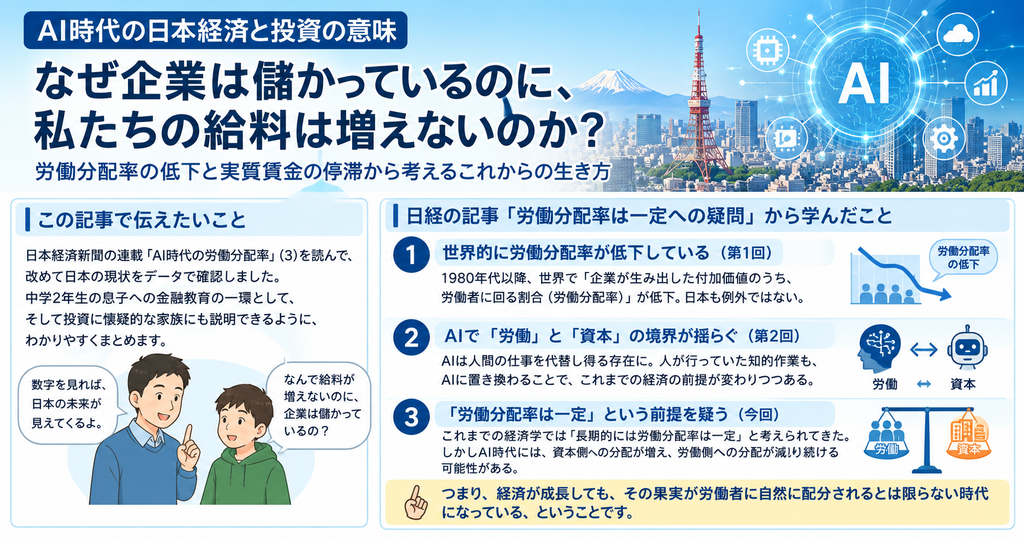 AI時代の日本経済と投資の意味

なぜ企業は儲かっているのに、私たちの給料は増えないのか？

労働分配率の低下と実質賃金の停滞から考えるこれからの生き方

AI

この記事で伝えたいこと

日本経済新聞の連載「AI時代の労働分配率」(3)を読んで、改めて日本の現状をデータで確認しました。
中学2年生の息子への金融教育の一環として、そして投資に懐疑的な家族にも説明できるように、わかりやすくまとめます。

数字を見れば、日本の未来が見えてくるよ。

なんで給料が増えないのに、企業は儲かっているの？

日経の記事「労働分配率は一定への疑問」から学んだこと

1 世界的に労働分配率が低下している（第1回）
1980年代以降、世界で「企業が生み出した付加価値のうち、労働者に回る割合（労働分配率）」が低下。日本も例外ではない。

労働分配率の低下

2 AIで「労働」と「資本」の境界が揺らぐ（第2回）
AIは人間の仕事を代替し得る存在に。人が行っていた知的作業も、AIに置き換わることで、これまでの経済の前提が変わりつつある。

労働 ↔ 資本

3 「労働分配率は一定」という前提を疑う（今回）
これまでの経済学では「長期的には労働分配率は一定」と考えられてきた。しかしAI時代には、資本側への分配が増え、労働側への分配が減り続ける可能性がある。

労働 資本

つまり、経済が成長しても、その果実が労働者に自然に配分されるとは限らない時代になっている、ということです。